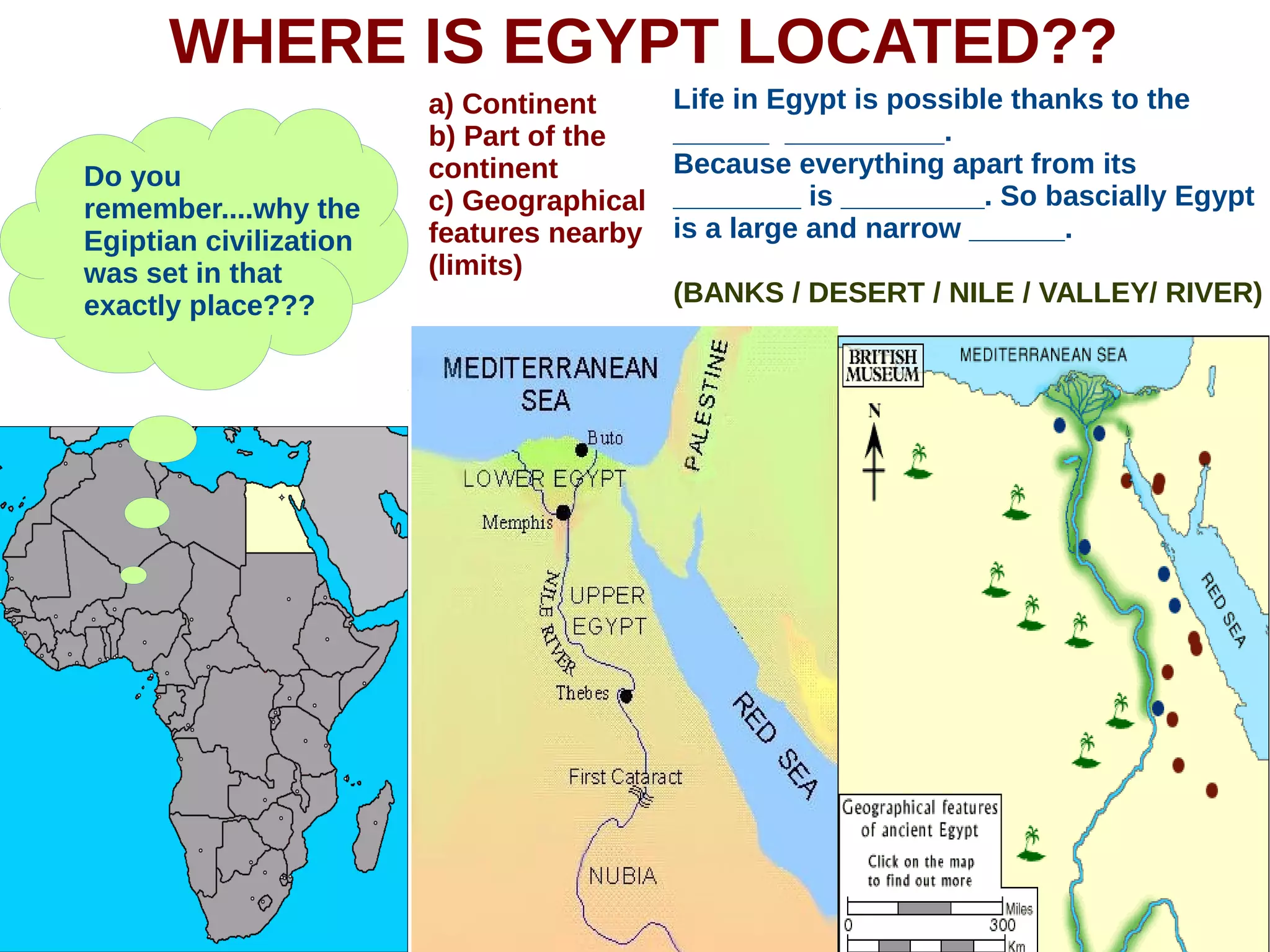 WHERE IS EGYPT LOCATED??

Do you remember....why the Egiptian civilization was set in that exactly place???

a) Continent
b) Part of the continent
c) Geographical features nearby (limits)

Life in Egypt is possible thanks to the ______ __________.
Because everything apart from its ________ is _________. So bascially Egypt is a large and narrow ______.

(BANKS / DESERT / NILE / VALLEY/ RIVER)

MEDITERRANEAN SEA
PALESTINE
Buto
LOWER EGYPT
Memphis
NILE RIVER
UPPER EGYPT
Thebes
RED SEA
First Cataract
NUBIA

BRITISH MUSEUM
MEDITERRANEAN SEA
N
RED SEA
Geographical features of ancient Egypt
Click on the map to find out more
Miles
0
300
Km